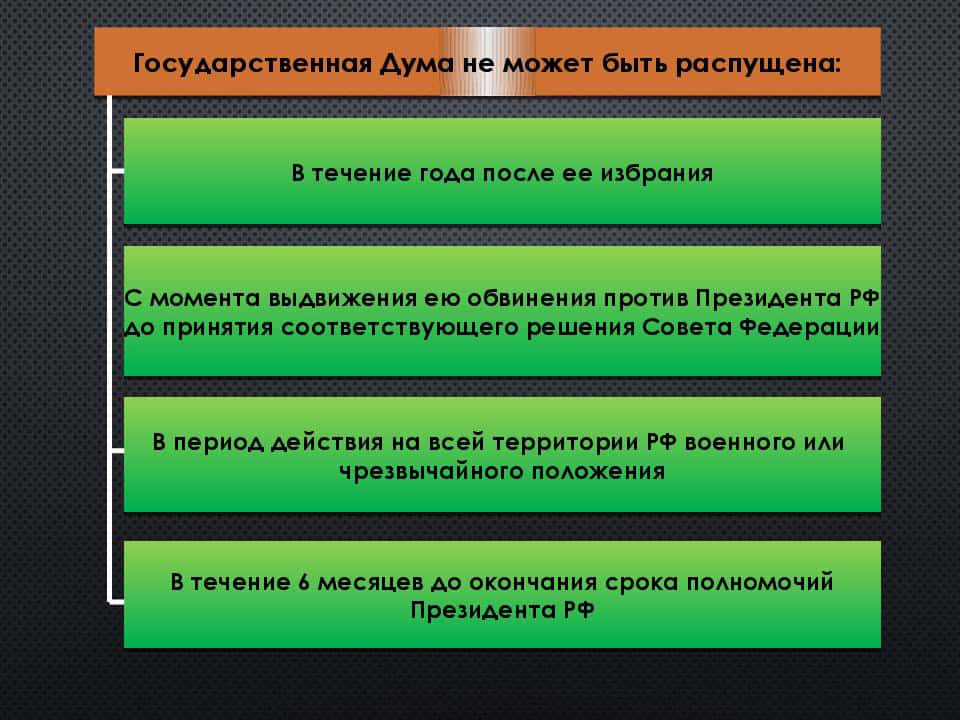 Государственная Дума не может быть распущена:

В течение года после ее избрания

С момента выдвижения ею обвинения против Президента РФ до принятия соответствующего решения Совета Федерации

В период действия на всей территории РФ военного или чрезвычайного положения

В течение 6 месяцев до окончания срока полномочий Президента РФ